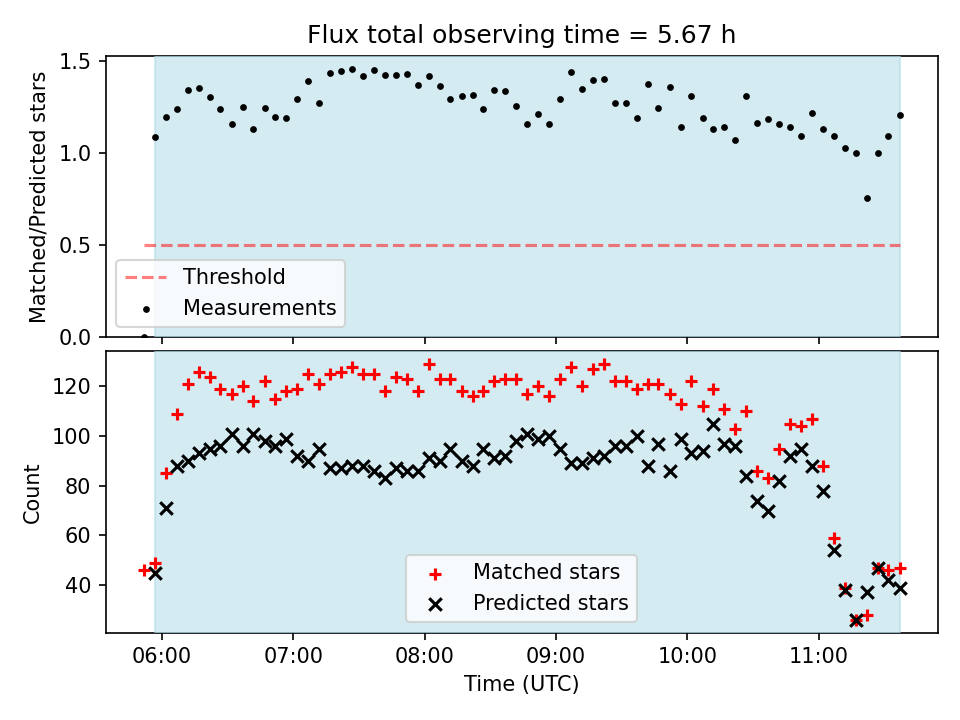 Flux total observing time = 5.67 h

Matched/Predicted stars

1.5
1.0
0.5
0.0

Threshold
Measurements

Count

120
100
80
60
40

Matched stars
Predicted stars

06:00
07:00
08:00
09:00
10:00
11:00

Time (UTC)